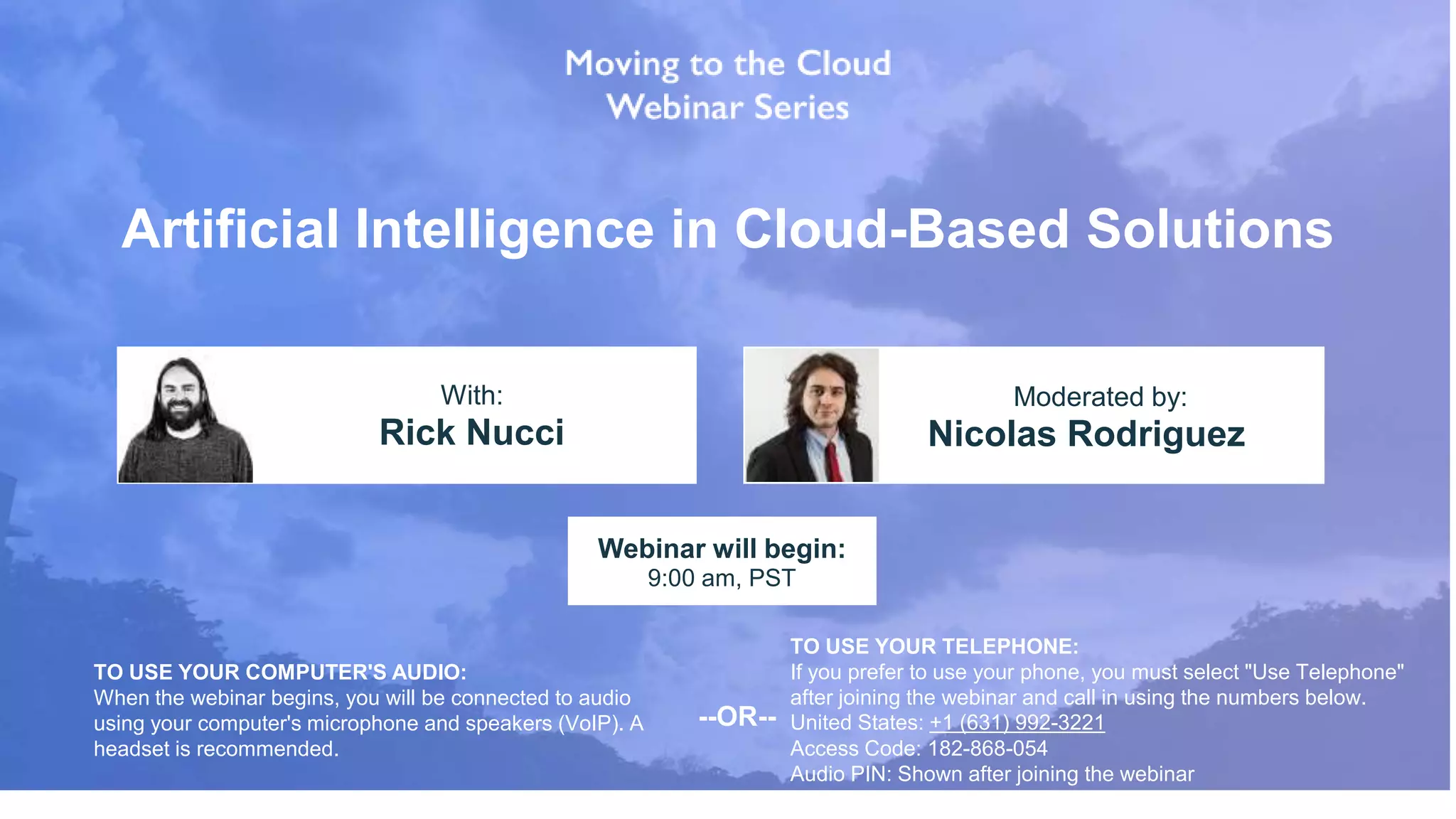 Moving to the Cloud
Webinar Series

Artificial Intelligence in Cloud-Based Solutions

With:
Rick Nucci

Moderated by:
Nicolas Rodriguez

Webinar will begin:
9:00 am, PST

TO USE YOUR COMPUTER'S AUDIO:
When the webinar begins, you will be connected to audio using your computer's microphone and speakers (VoIP). A headset is recommended.

--OR--

TO USE YOUR TELEPHONE:
If you prefer to use your phone, you must select "Use Telephone" after joining the webinar and call in using the numbers below.
United States: +1 (631) 992-3221
Access Code: 182-868-054
Audio PIN: Shown after joining the webinar